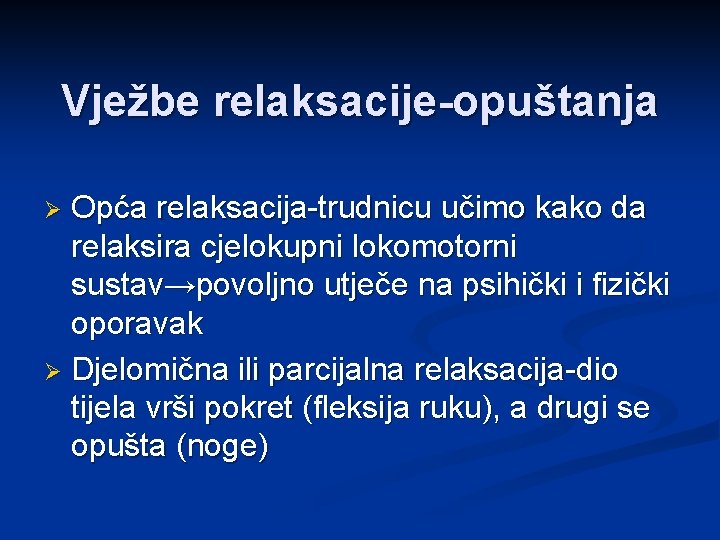 Vježbe relaksacije-opuštanja

➢ Opća relaksacija-trudnicu učimo kako da relaksira cjelokupni lokomotorni sustav→povoljno utječe na psihički i fizički oporavak

➢ Djelomična ili parcijalna relaksacija-dio tijela vrši pokret (fleksija ruku), a drugi se opušta (noge)